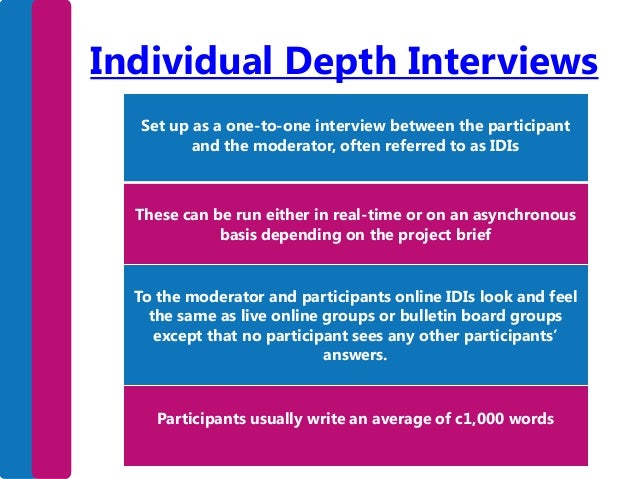 Individual Depth Interviews

Set up as a one-to-one interview between the participant and the moderator, often referred to as IDIs

These can be run either in real-time or on an asynchronous basis depending on the project brief

To the moderator and participants online IDIs look and feel the same as live online groups or bulletin board groups except that no participant sees any other participants' answers.

Participants usually write an average of c1,000 words